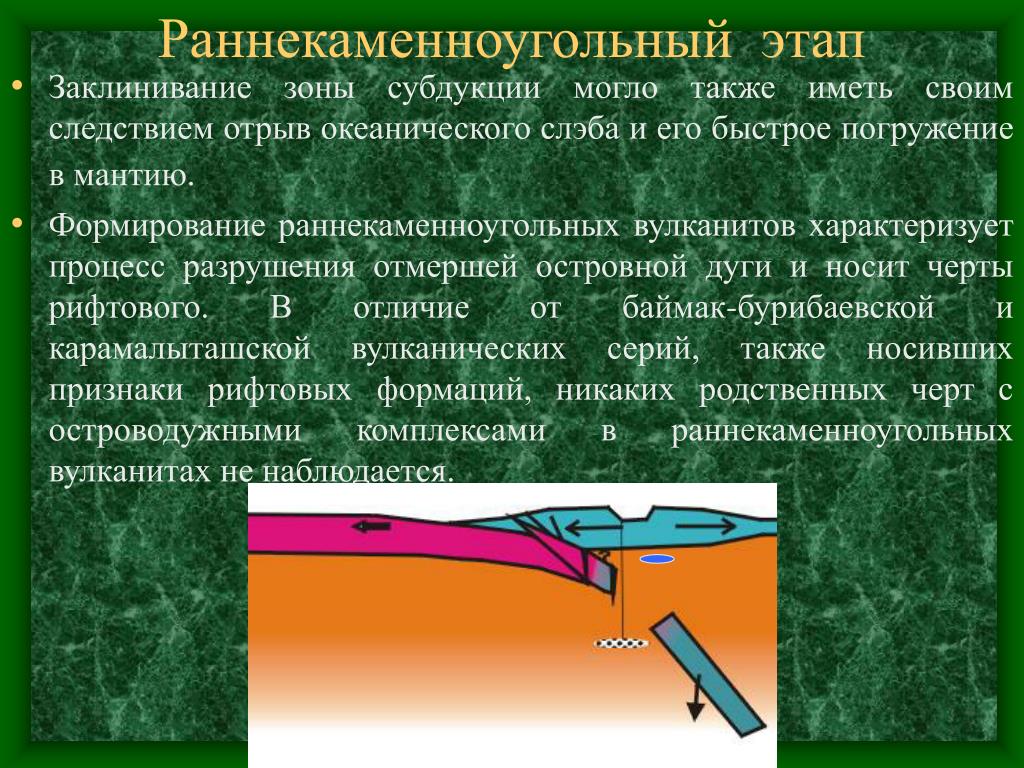 Раннекаменноугольный этап

• Заклинивание зоны субдукции могло также иметь своим следствием отрыв океанического слэба и его быстрое погружение в мантию.

• Формирование раннекаменноугольных вулканитов характеризует процесс разрушения отмершей островной дуги и носит черты рифтового. В отличие от баймак-бурибаевской и карамалыташской вулканических серий, также носивших признаки рифтовых формаций, никаких родственных черт с островодужными комплексами в раннекаменноугольных вулканитах не наблюдается.